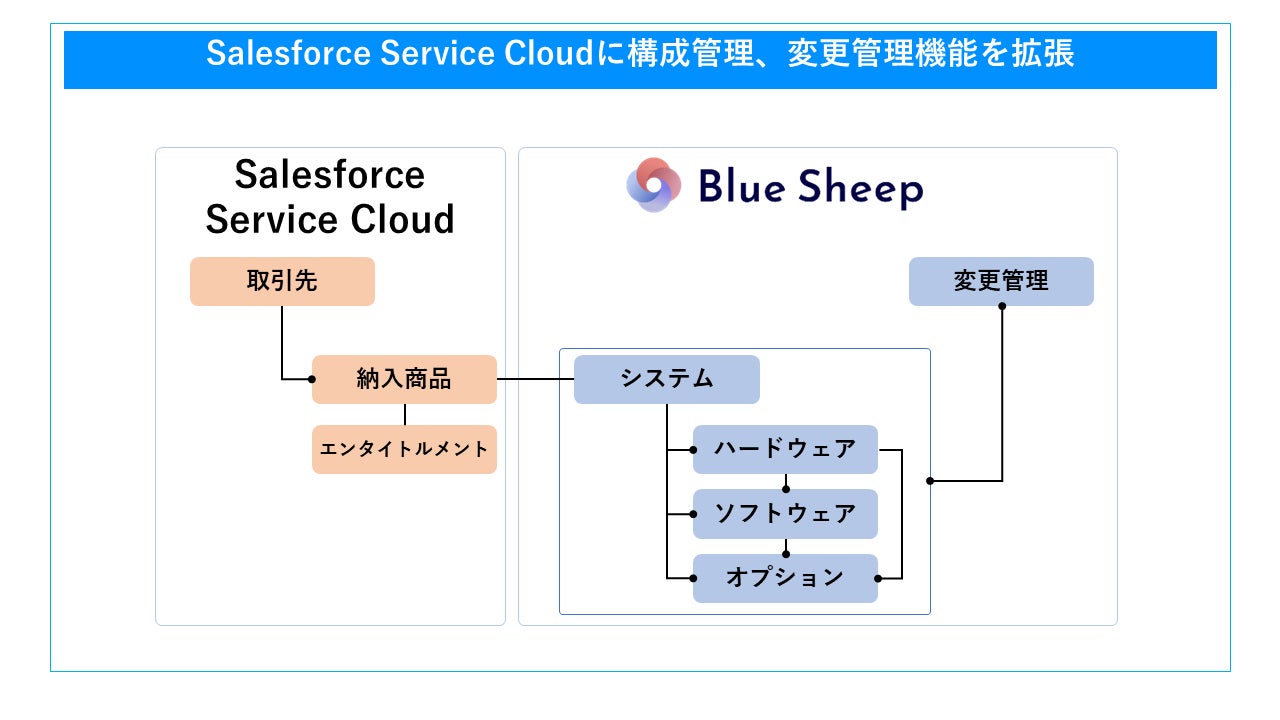 Salesforce Service Cloudに構成管理、変更管理機能を拡張

Salesforce Service Cloud

取引先

納入商品

エンタイトルメント

Blue Sheep

変更管理

システム

ハードウェア

ソフトウェア

オプション